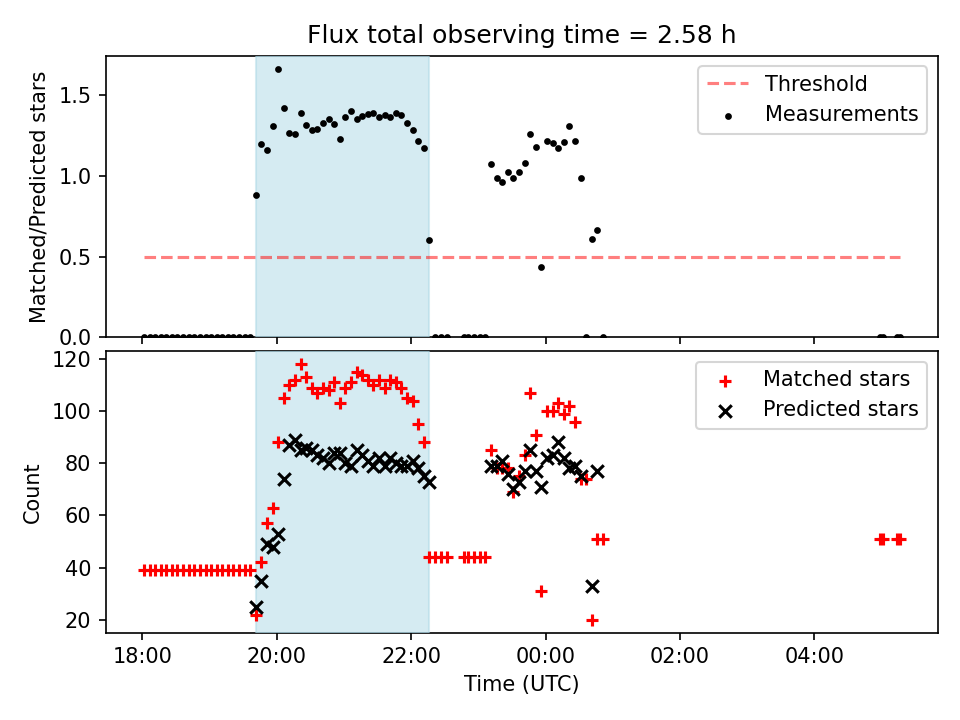 Flux total observing time = 2.58 h

Matched/Predicted stars

1.5
1.0
0.5
0.0

Threshold
Measurements

Count

120
100
80
60
40
20

Matched stars
Predicted stars

18:00
20:00
22:00
00:00
02:00
04:00

Time (UTC)